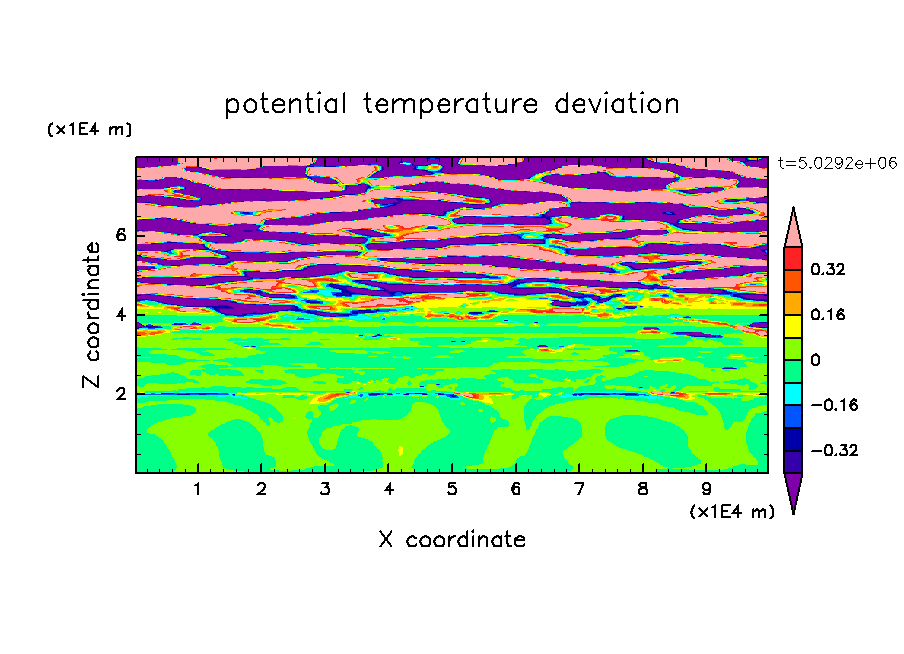 potential temperature deviation

(x1E4 m)

t=5.0292e+06

Z coordinate

6
4
2

0.32
0.16
0
−0.16
−0.32

1 2 3 4 5 6 7 8 9

(x1E4 m)

X coordinate